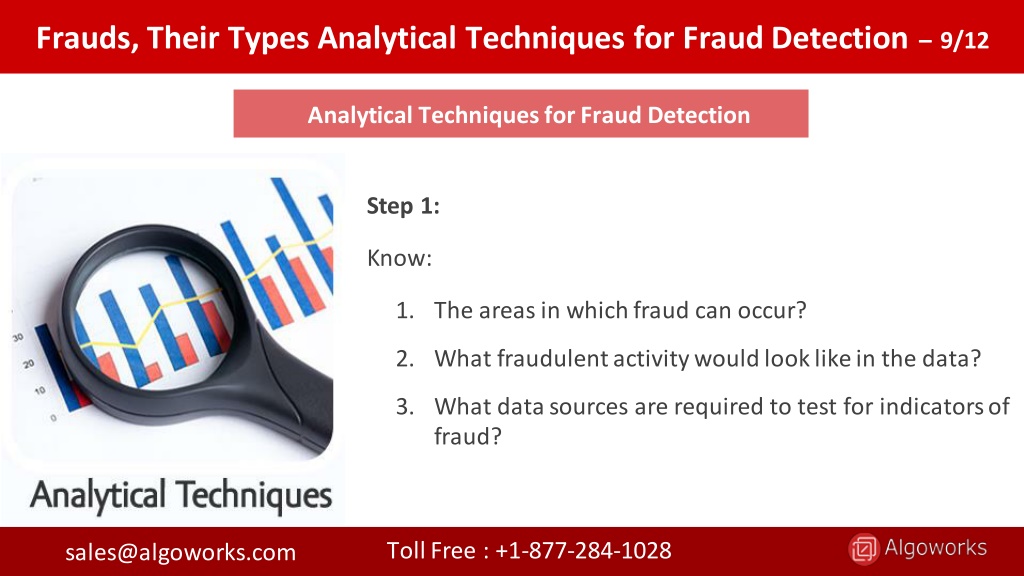 Frauds, Their Types Analytical Techniques for Fraud Detection – 9/12

Analytical Techniques for Fraud Detection

30
20
10
0

Analytical Techniques

Step 1:

Know:

1. The areas in which fraud can occur?
2. What fraudulent activity would look like in the data?
3. What data sources are required to test for indicators of fraud?

sales@algoworks.com
Toll Free : +1-877-284-1028
Algoworks